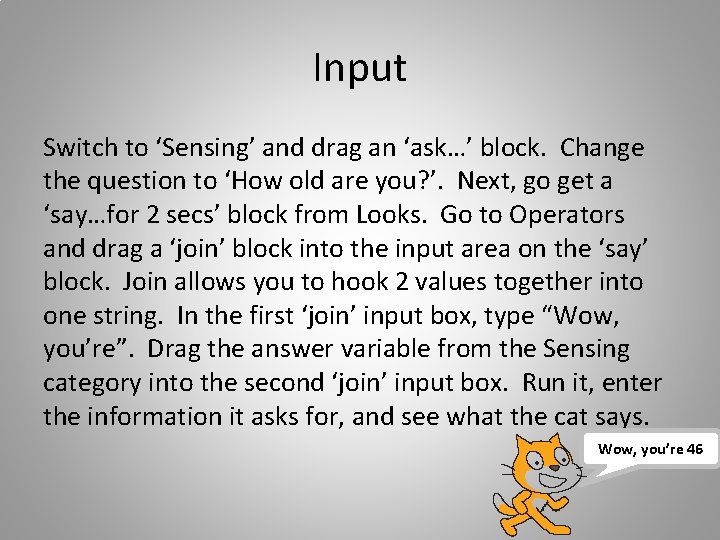 Input

Switch to ‘Sensing’ and drag an ‘ask…’ block. Change the question to ‘How old are you?’. Next, go get a ‘say…for 2 secs’ block from Looks. Go to Operators and drag a ‘join’ block into the input area on the ‘say’ block. Join allows you to hook 2 values together into one string. In the first ‘join’ input box, type “Wow, you’re”. Drag the answer variable from the Sensing category into the second ‘join’ input box. Run it, enter the information it asks for, and see what the cat says.

Wow, you’re 46